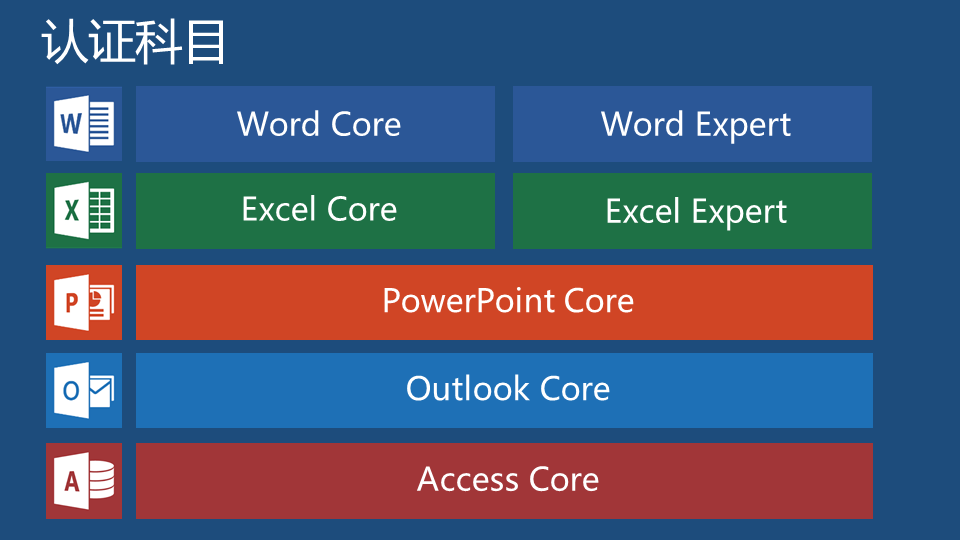 认证科目

W

Word Core

Word Expert

X

Excel Core

Excel Expert

P

PowerPoint Core

O

Outlook Core

A

Access Core